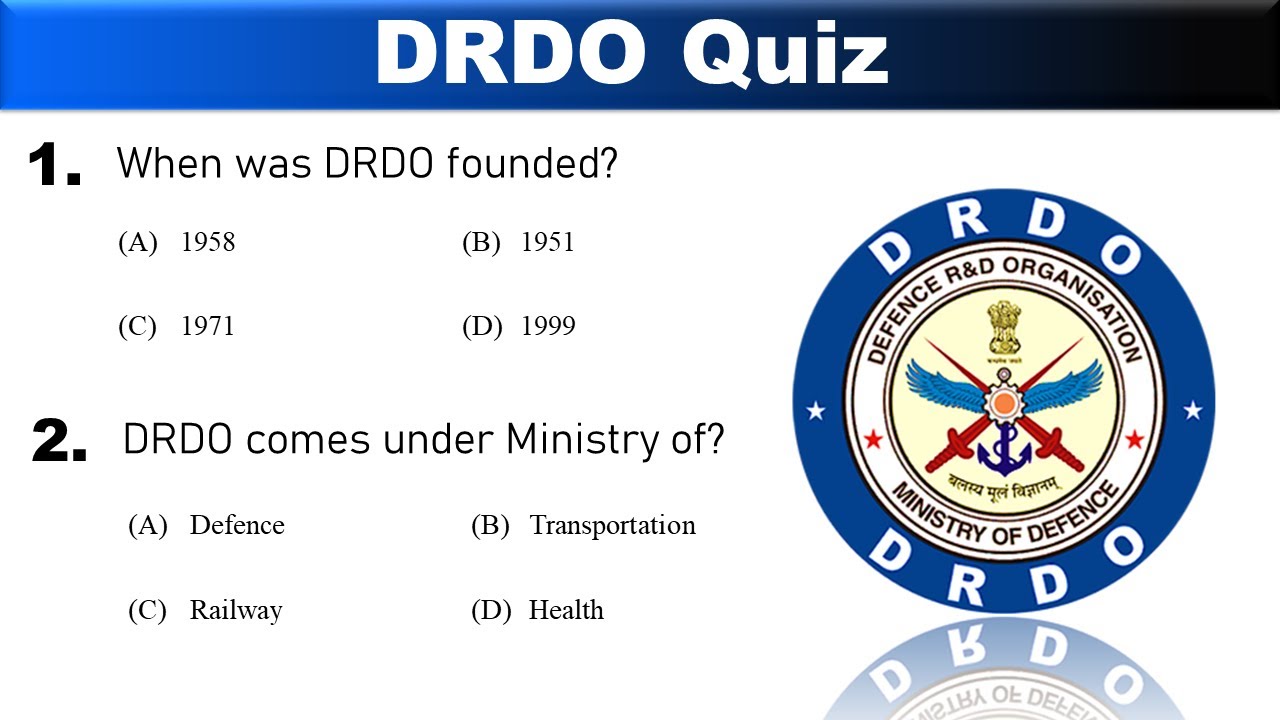 DRDO Quiz

1. When was DRDO founded?

(A) 1958
(B) 1951
(C) 1971
(D) 1999

2. DRDO comes under Ministry of?

(A) Defence
(B) Transportation
(C) Railway
(D) Health

DRDO
DEFENCE R&D ORGANISATION
सत्यमेव जयते
बलस्य मूलं विज्ञानम्
MINISTRY OF DEFENCE
DRDO